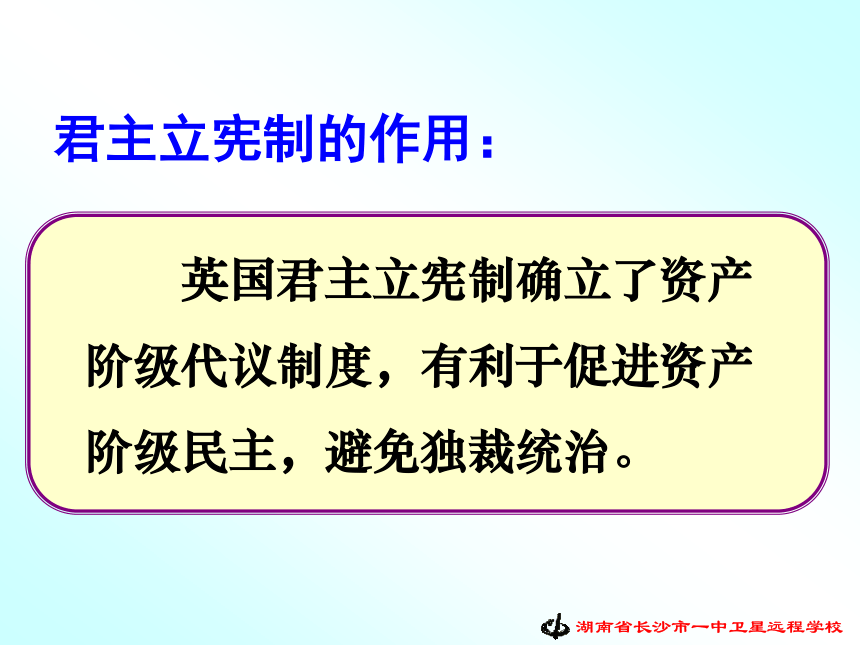 君主立宪制的作用：

英国君主立宪制确立了资产阶级代议制度，有利于促进资产阶级民主，避免独裁统治。

湖南省长沙市一中卫星远程学校